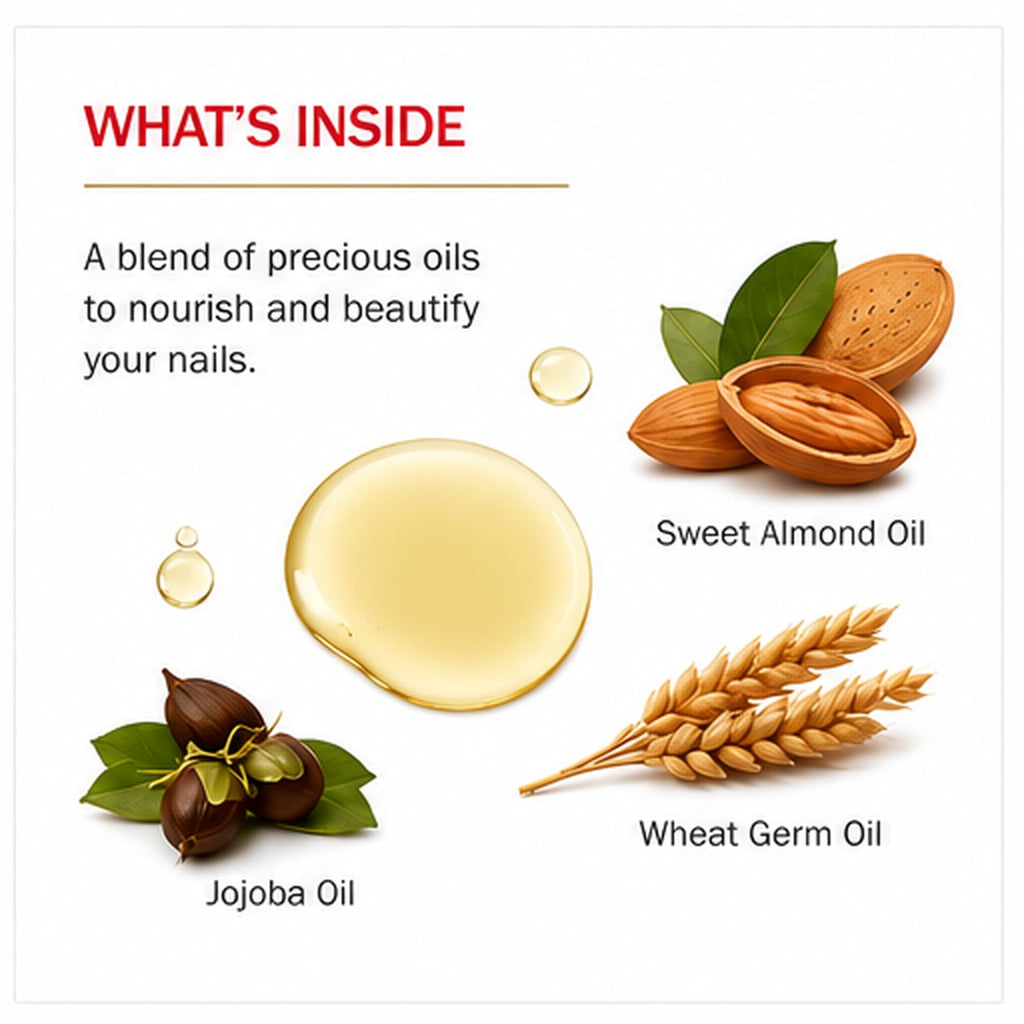 WHAT'S INSIDE

A blend of precious oils to nourish and beautify your nails.

Sweet Almond Oil

Wheat Germ Oil

Jojoba Oil